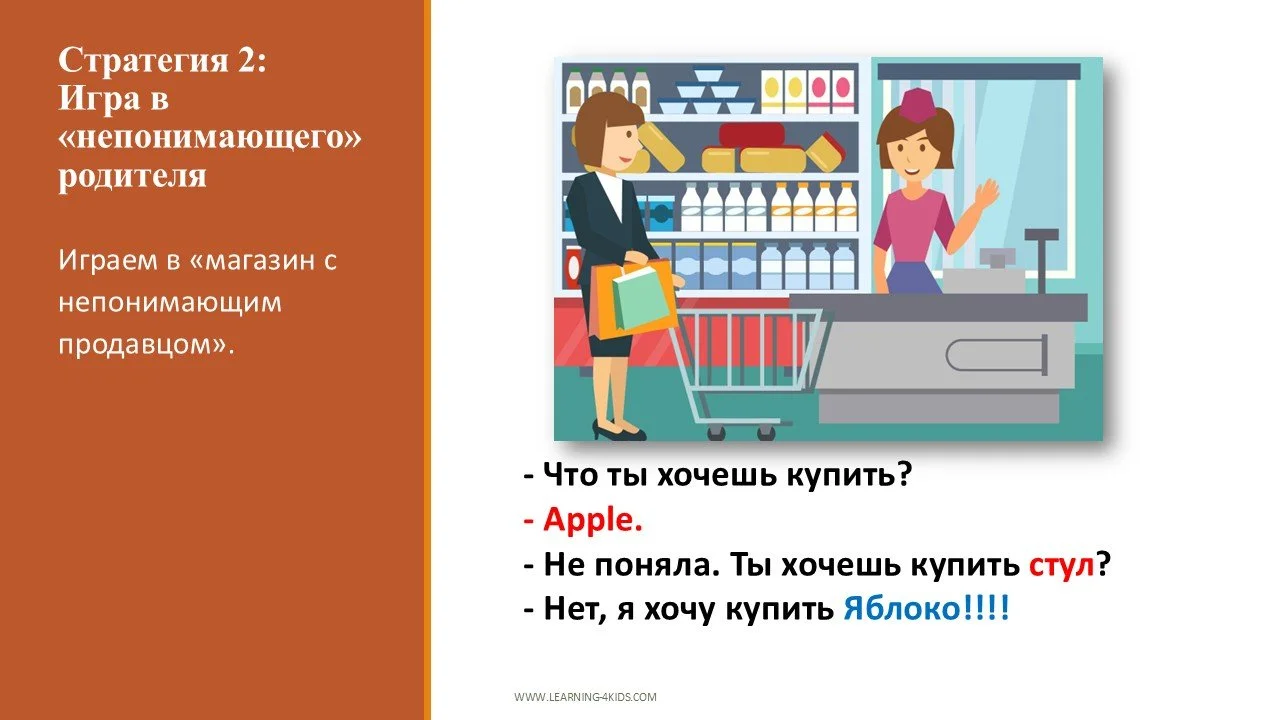 Стратегия 2:
Игра в «непонимающего» родителя

Играем в «магазин с непонимающим продавцом».

- Что ты хочешь купить?
- Apple.
- Не поняла. Ты хочешь купить стул?
- Нет, я хочу купить Яблоко!!!!

WWW.LEARNING4KIDS.COM